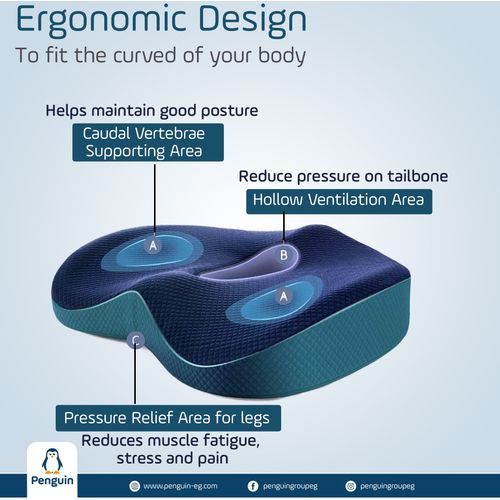 Ergonomic Design
To fit the curved of your body

Helps maintain good posture
Caudal Vertebrae Supporting Area

Reduce pressure on tailbone
Hollow Ventilation Area

A
B
A
C

Pressure Relief Area for legs
Reduces muscle fatigue, stress and pain

Penguin

www.penguin-eg.com
penguingroupeg
penguingroupeg